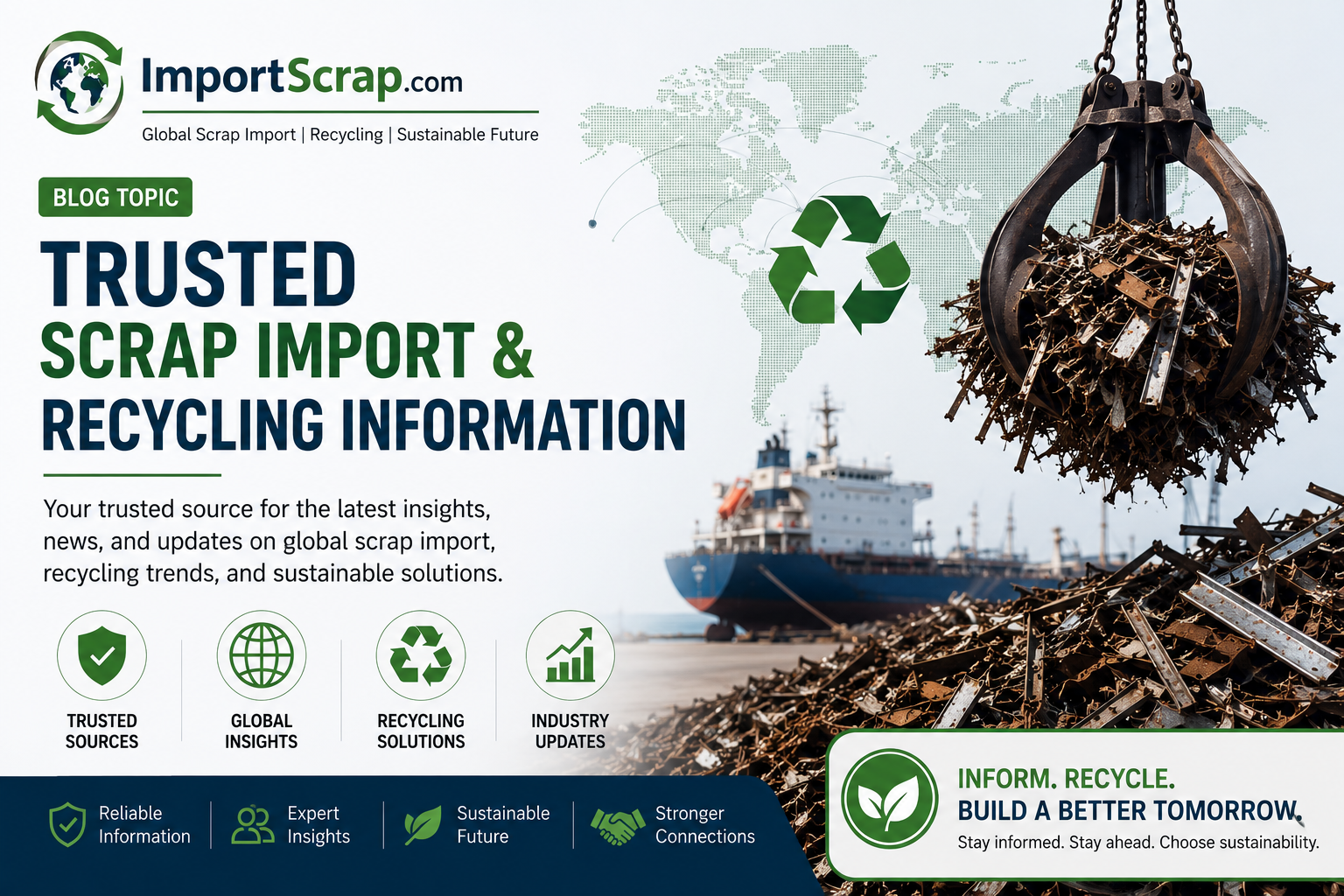 ImportScrap.com
Global Scrap Import | Recycling | Sustainable Future

BLOG TOPIC

TRUSTED
SCRAP IMPORT &
RECYCLING INFORMATION

Your trusted source for the latest insights, news, and updates on global scrap import, recycling trends, and sustainable solutions.

TRUSTED SOURCES
GLOBAL INSIGHTS
RECYCLING SOLUTIONS
INDUSTRY UPDATES

Reliable Information
Expert Insights
Sustainable Future
Stronger Connections

INFORM. RECYCLE.
BUILD A BETTER TOMORROW.
Stay informed. Stay ahead. Choose sustainability.